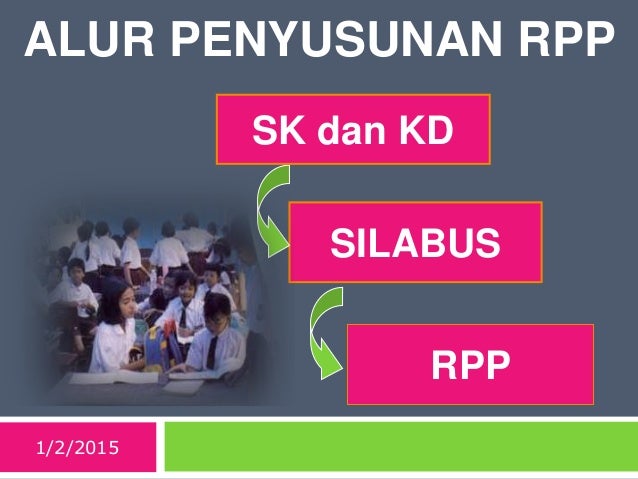 ALUR PENYUSUNAN RPP

SK dan KD

SILABUS

RPP

1/2/2015